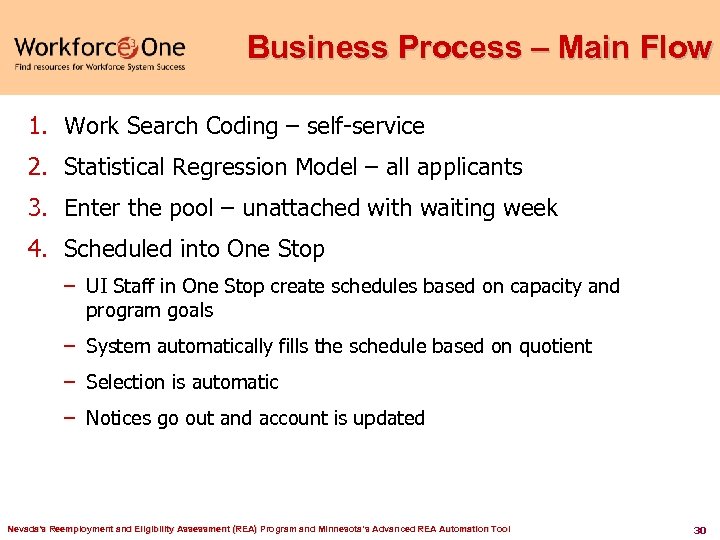 Workforce3One
Find resources for Workforce System Success

Business Process – Main Flow

1. Work Search Coding – self-service
2. Statistical Regression Model – all applicants
3. Enter the pool – unattached with waiting week
4. Scheduled into One Stop
– UI Staff in One Stop create schedules based on capacity and program goals
– System automatically fills the schedule based on quotient
– Selection is automatic
– Notices go out and account is updated

Nevada's Reemployment and Eligibility Assessment (REA) Program and Minnesota's Advanced REA Automation Tool

30